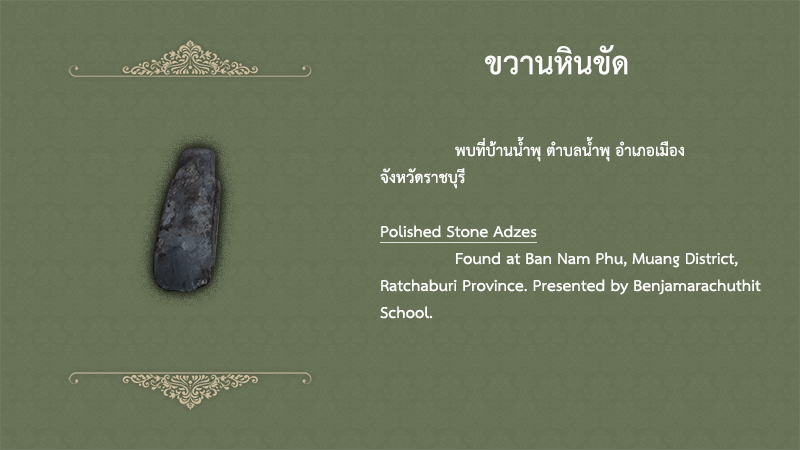 ขวานหินขัด

พบที่บ้านน้ำพุ ตำบลน้ำพุ อำเภอเมือง จังหวัดราชบุรี

Polished Stone Adzes

Found at Ban Nam Phu, Muang District, Ratchaburi Province. Presented by Benjamarachuthit School.